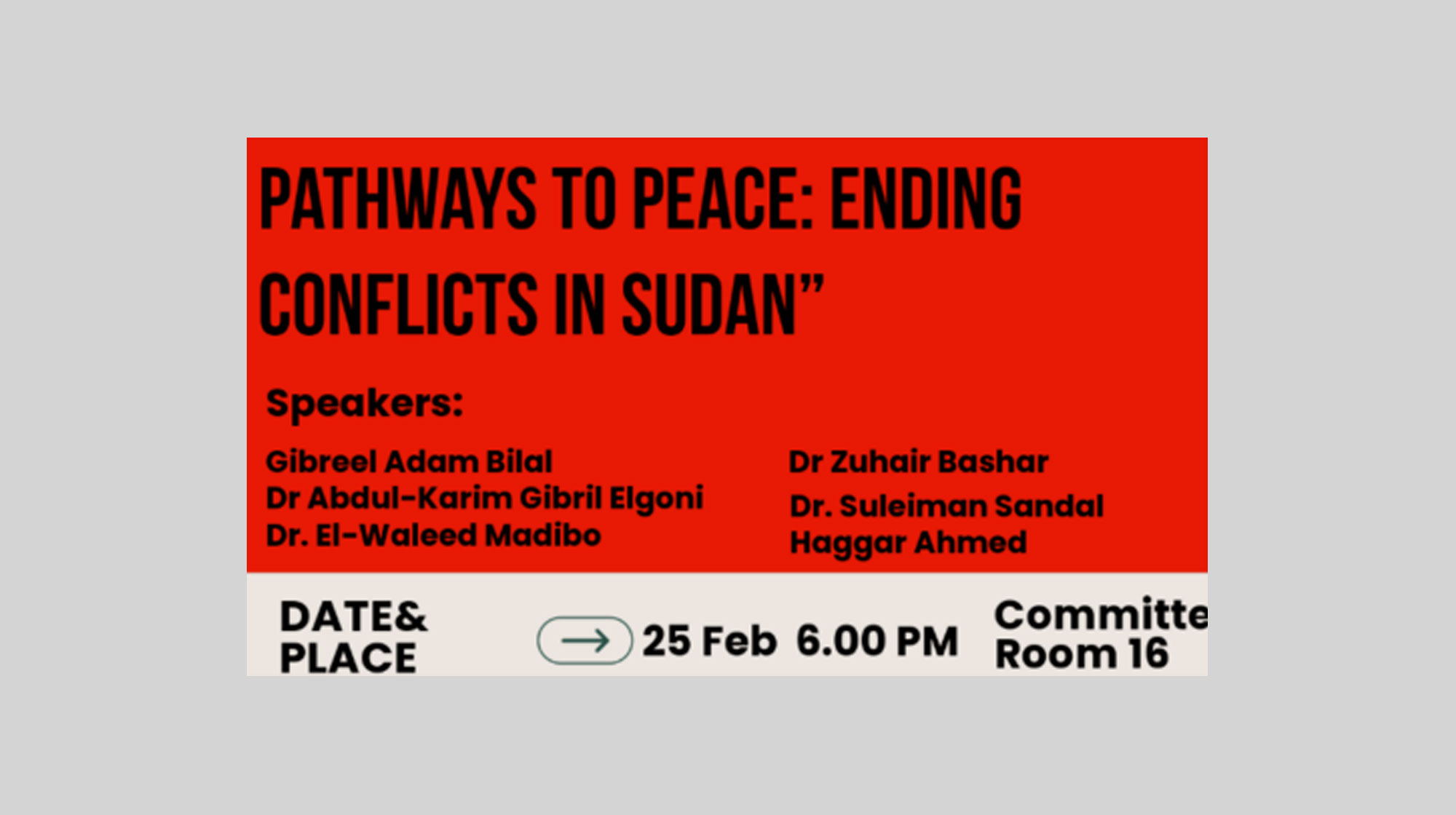 PATHWAYS TO PEACE: ENDING CONFLICTS IN SUDAN”

Speakers:

Gibreel Adam Bilal
Dr Abdul-Karim Gibril Elgoni
Dr. El-Waleed Madibo

Dr Zuhair Bashar
Dr. Suleiman Sandal
Haggar Ahmed

DATE& PLACE

25 Feb 6.00 PM

Committe Room 16